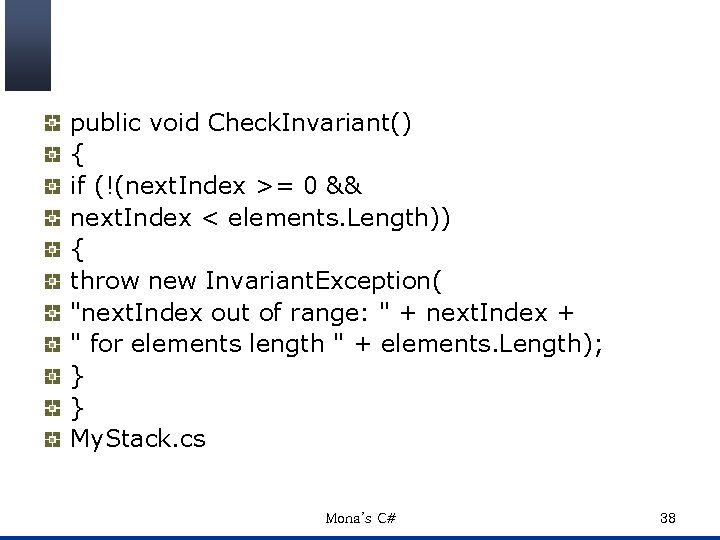 public void CheckInvariant()
{
if (!(nextIndex >= 0 &&
nextIndex < elements.Length))
{
throw new InvariantException(
"nextIndex out of range: " + nextIndex +
" for elements length " + elements.Length);
}
}
MyStack.cs

Mona's C#

38